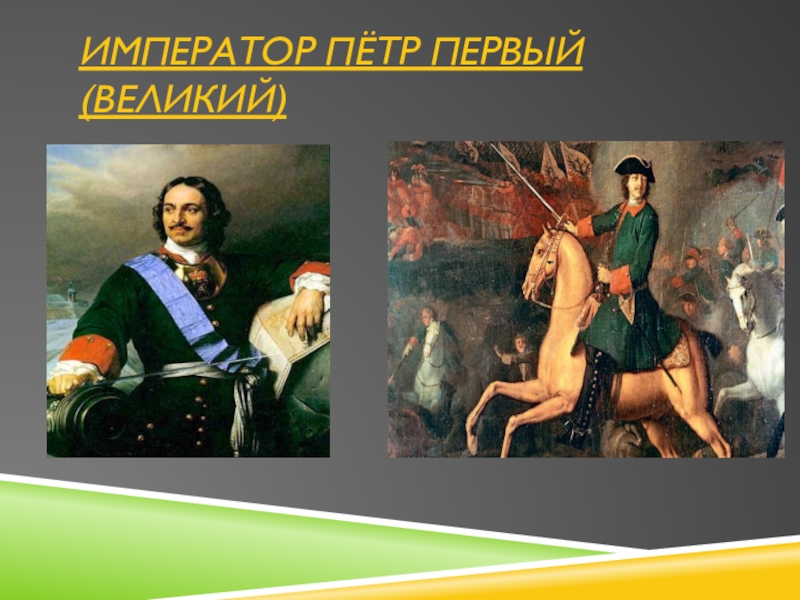 ИМПЕРАТОР ПЁТР ПЕРВЫЙ (ВЕЛИКИЙ)